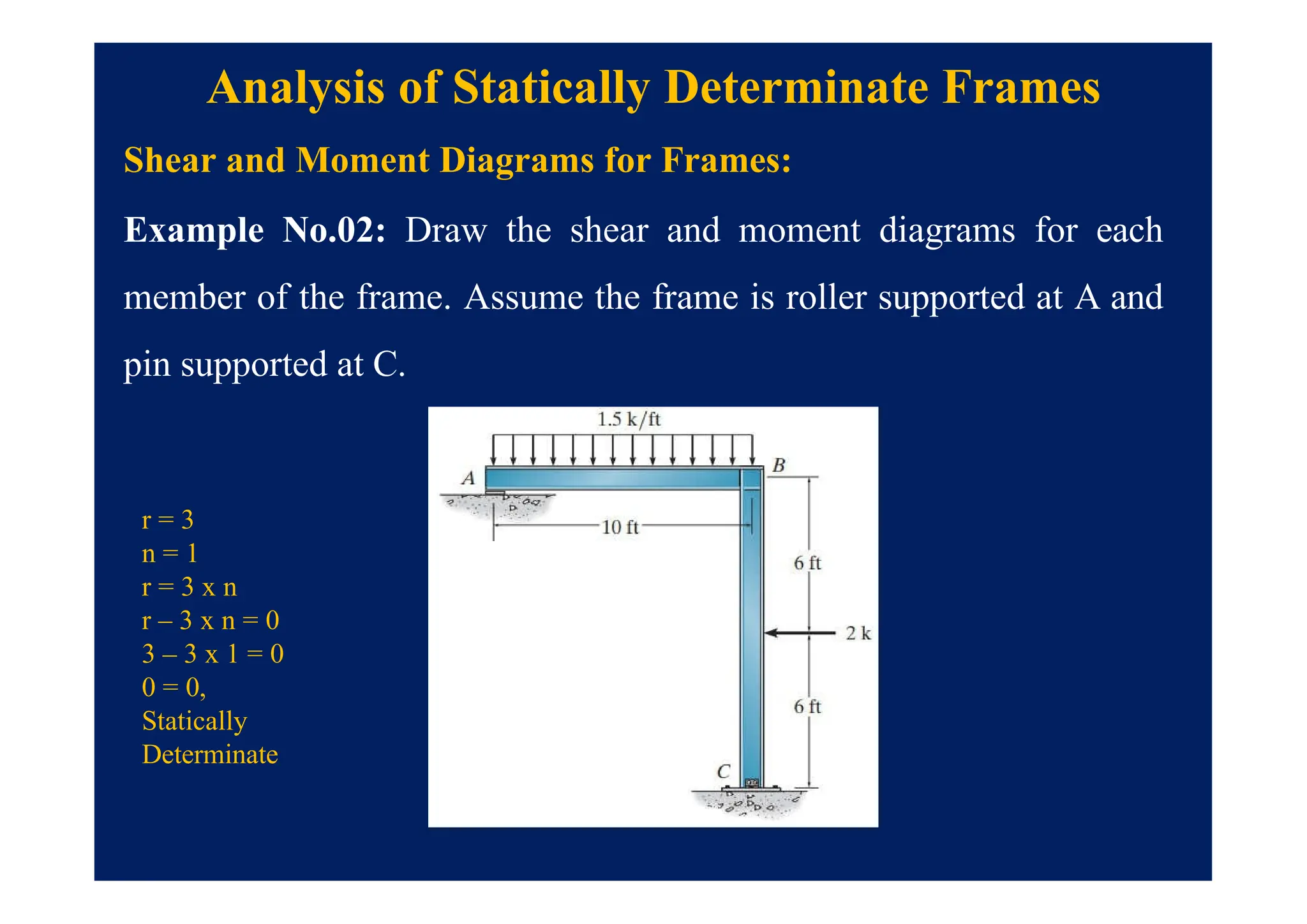 Analysis of Statically Determinate Frames

Shear and Moment Diagrams for Frames:

Example No.02: Draw the shear and moment diagrams for each member of the frame. Assume the frame is roller supported at A and pin supported at C.

r = 3
n = 1
r = 3 x n
r – 3 x n = 0
3 – 3 x 1 = 0
0 = 0,
Statically
Determinate

1.5 k/ft
A
B
10 ft
6 ft
2 k
6 ft
C